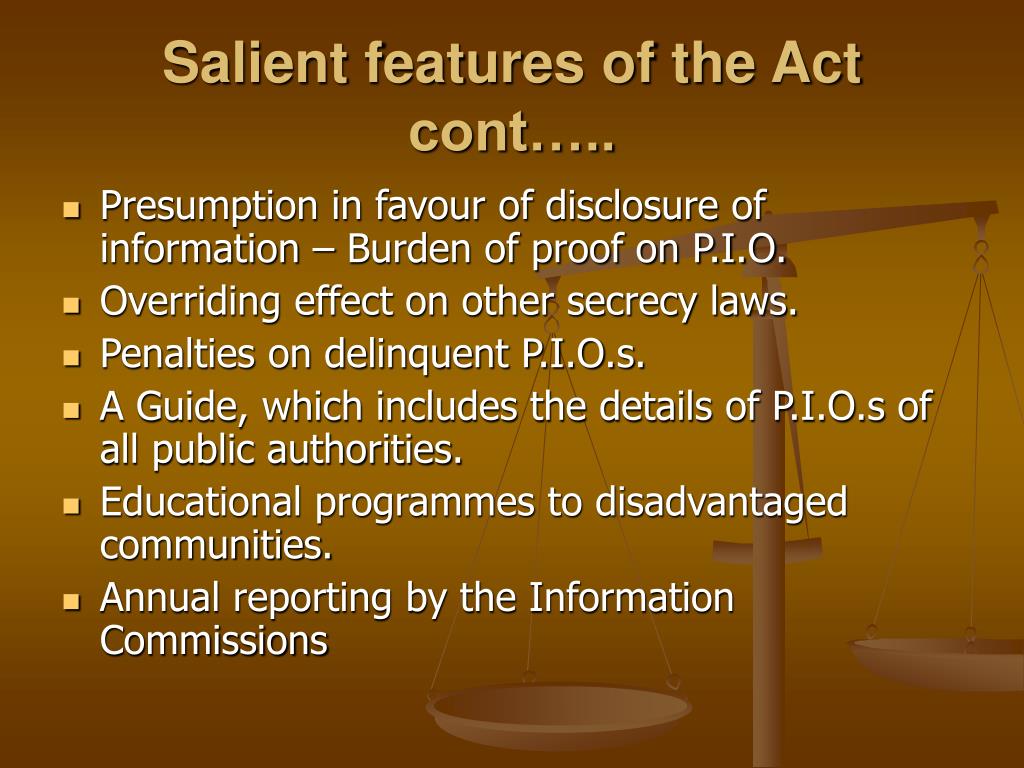 Salient features of the Act cont…..

- Presumption in favour of disclosure of information – Burden of proof on P.I.O.
- Overriding effect on other secrecy laws.
- Penalties on delinquent P.I.O.s.
- A Guide, which includes the details of P.I.O.s of all public authorities.
- Educational programmes to disadvantaged communities.
- Annual reporting by the Information Commissions